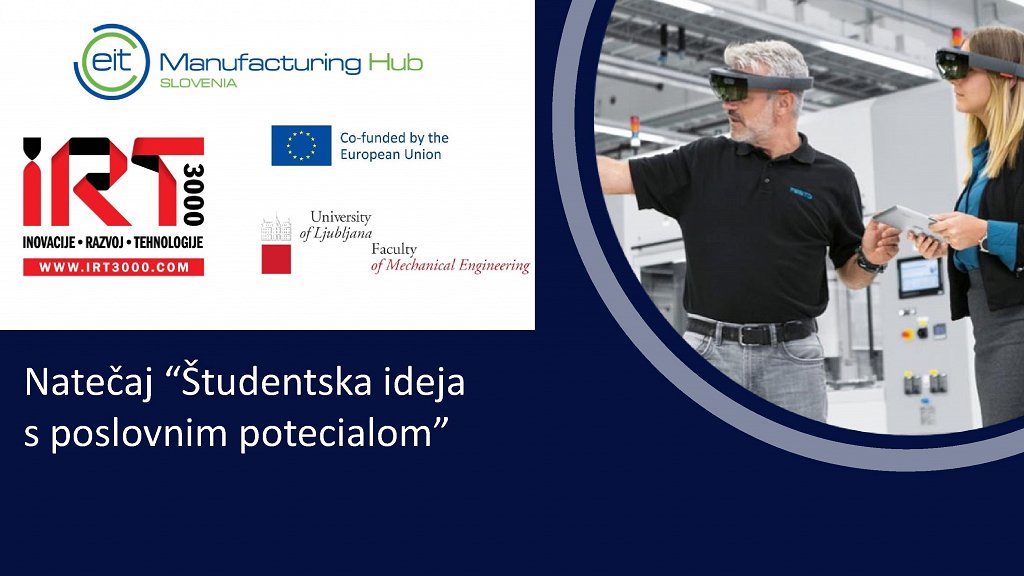 eit Manufacturing Hub
SLOVENIA

IRT 3000
INOVACIJE • RAZVOJ • TEHNOLOGIJE
WWW.IRT3000.COM

Co-funded by the European Union

University of Ljubljana
Faculty of Mechanical Engineering

FESTO

Natečaj “Študentska ideja s poslovnim potecialom”